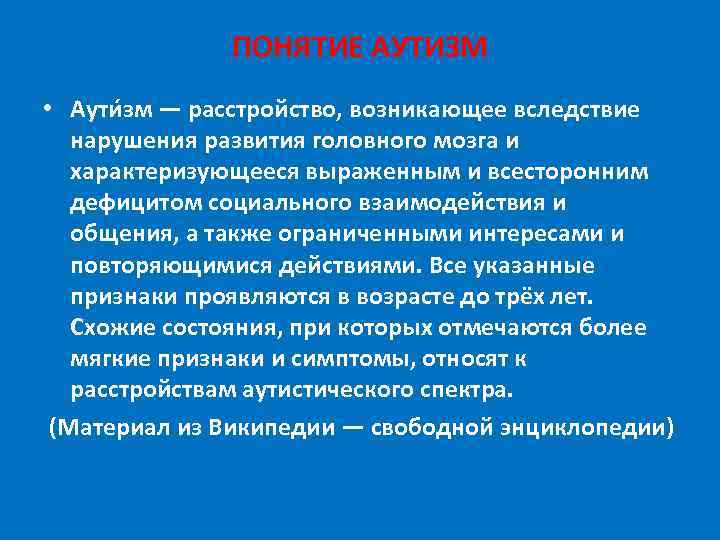 ПОНЯТИЕ АУТИЗМ

• Аути́зм — расстройство, возникающее вследствие нарушения развития головного мозга и характеризующееся выраженным и всесторонним дефицитом социального взаимодействия и общения, а также ограниченными интересами и повторяющимися действиями. Все указанные признаки проявляются в возрасте до трёх лет. Схожие состояния, при которых отмечаются более мягкие признаки и симптомы, относят к расстройствам аутистического спектра.

(Материал из Википедии — свободной энциклопедии)